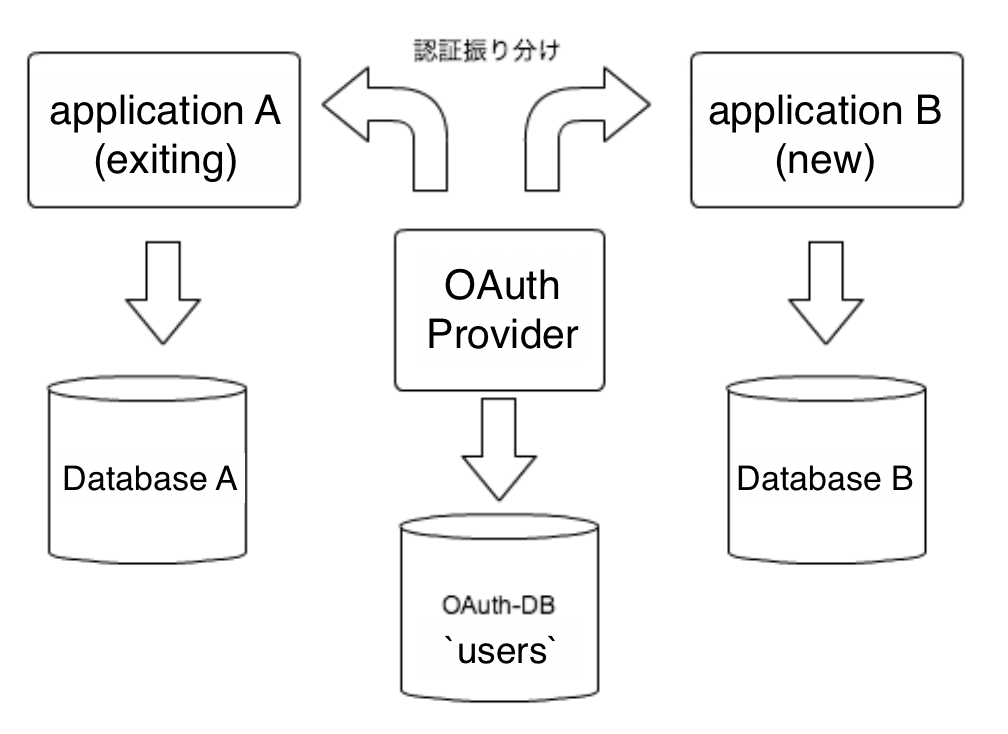 認証振り分け

application A
(exiting)

application B
(new)

OAuth
Provider

Database A

Database B

OAuth-DB
`users`